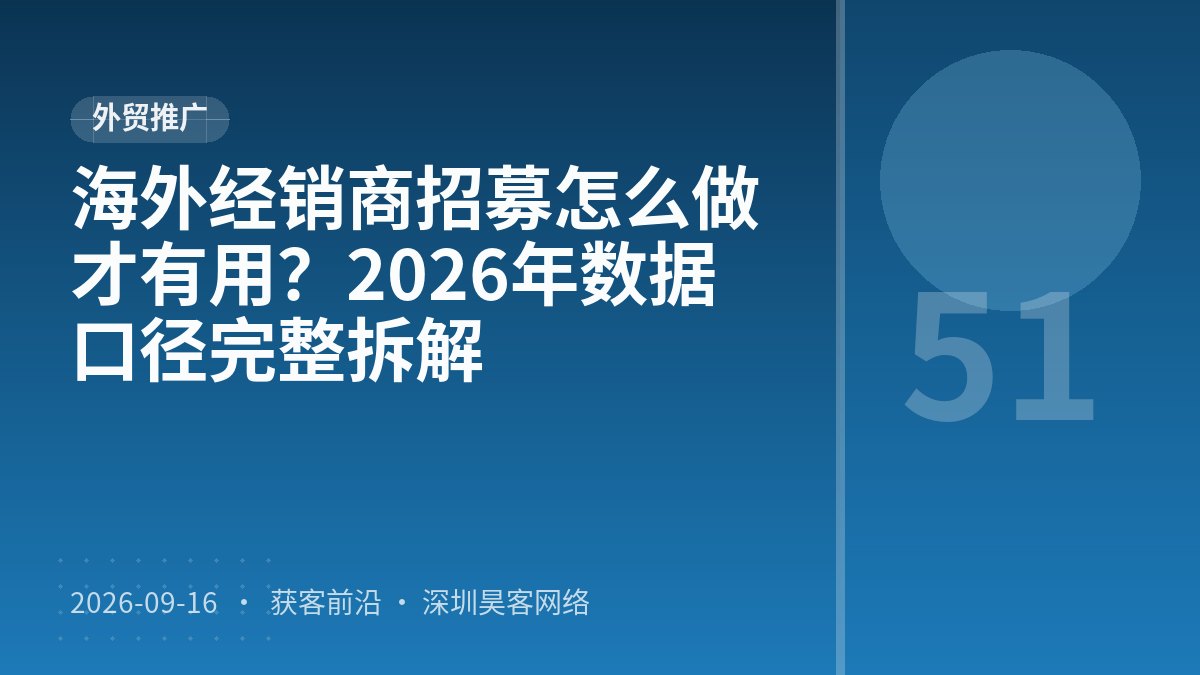 外贸推广

海外经销商招募怎么做才有用？2026年数据口径完整拆解

51

2026-09-16 · 获客前沿 · 深圳昊客网络